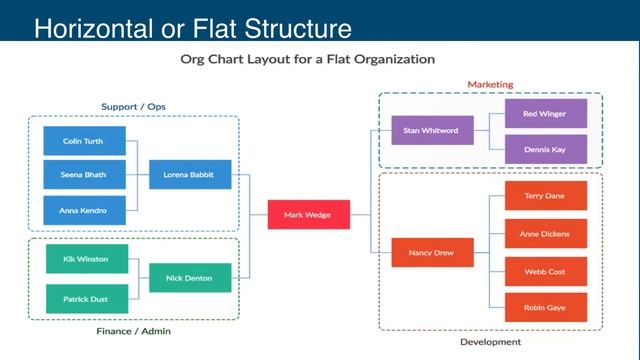 Horizontal or Flat Structure

Org Chart Layout for a Flat Organization

Support / Ops

Colin Turth

Seena Bhath

Anna Kendro

Lorena Babbit

Kik Winston

Patrick Dust

Nick Denton

Finance / Admin

Mark Wedge

Marketing

Stan Whitword

Red Winger

Dennis Kay

Nancy Drew

Terry Dane

Anne Dickens

Webb Cost

Robin Gaye

Development